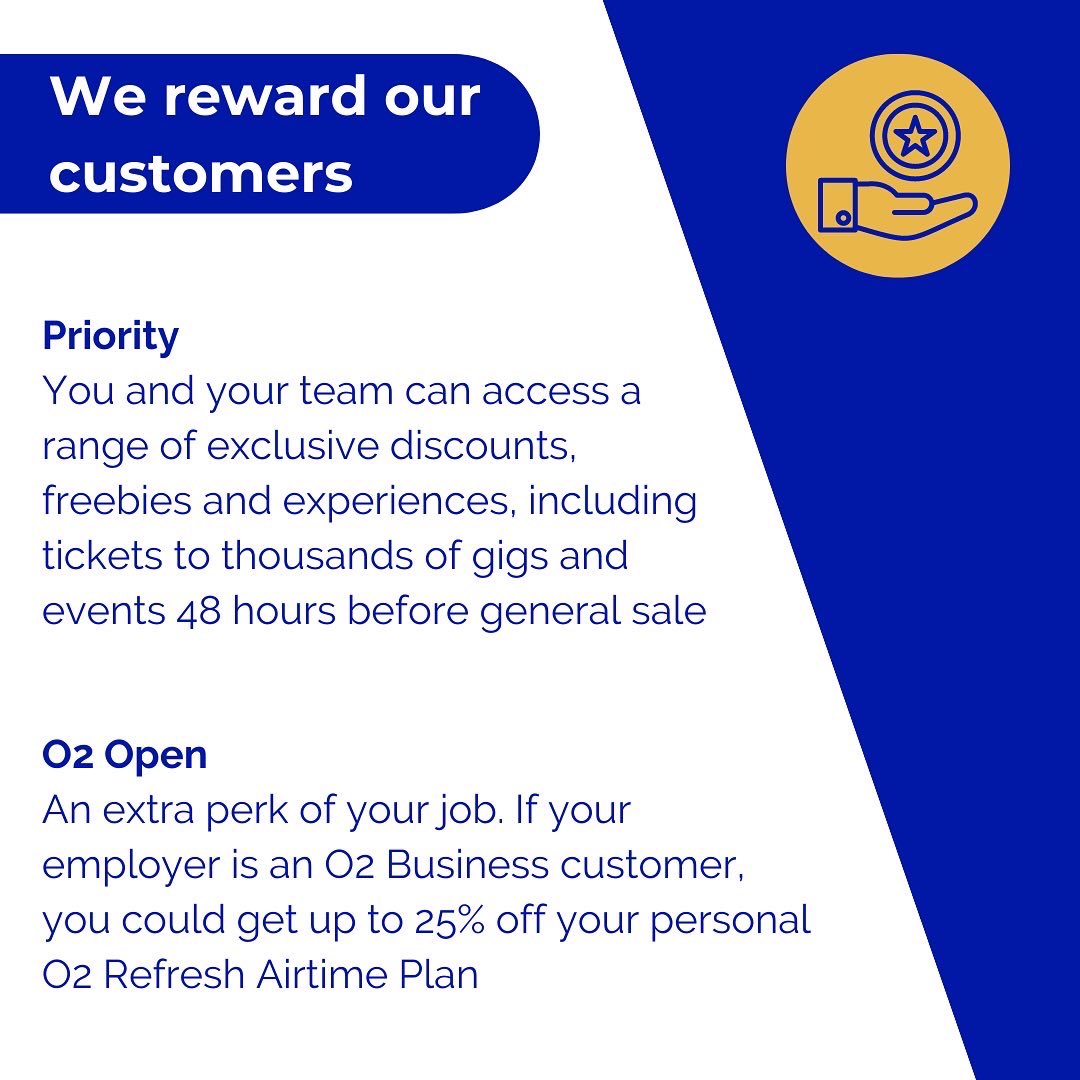 We reward our customers

Priority
You and your team can access a range of exclusive discounts, freebies and experiences, including tickets to thousands of gigs and events 48 hours before general sale

O2 Open
An extra perk of your job. If your employer is an O2 Business customer, you could get up to 25% off your personal O2 Refresh Airtime Plan